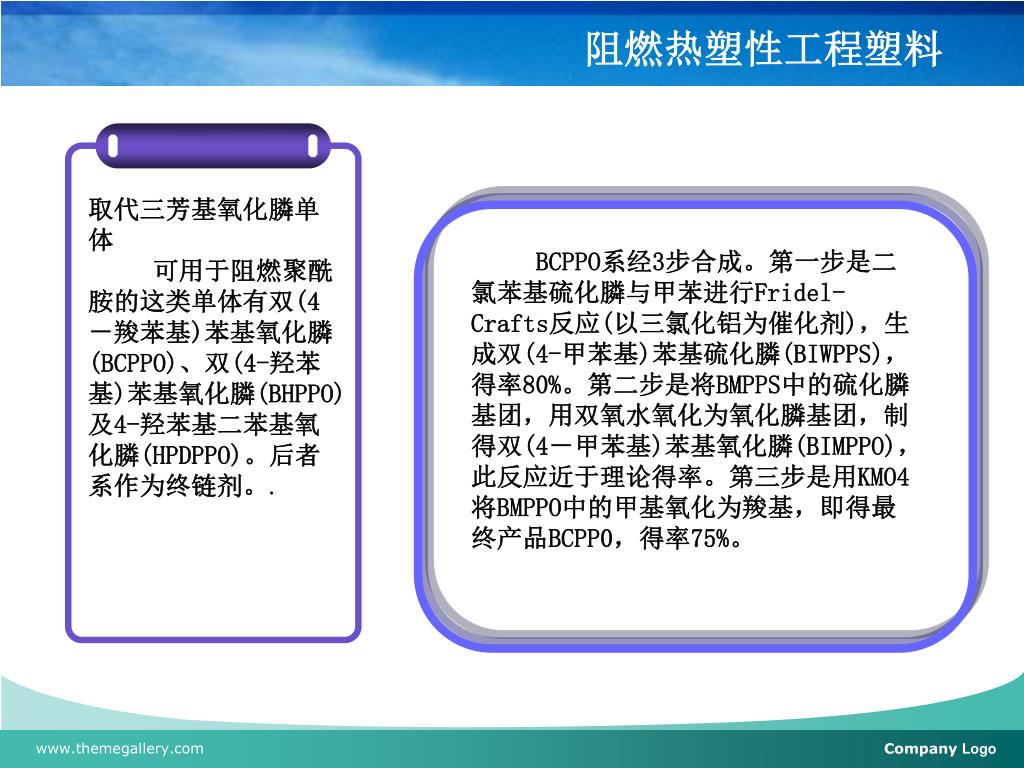 阻燃热塑性工程塑料

取代三芳基氧化膦单体

可用于阻燃聚酰胺的这类单体有双(4－羧苯基)苯基氧化膦(BCPPO)、双(4-羟苯基)苯基氧化膦(BHPPO)及4-羟苯基二苯基氧化膦(HPDPPO)。后者系作为终链剂。.

BCPPO系经3步合成。第一步是二氯苯基硫化膦与甲苯进行Fridel-Crafts反应(以三氯化铝为催化剂)，生成双(4-甲苯基)苯基硫化膦(BIWPPS)，得率80%。第二步是将BMPPS中的硫化膦基团，用双氧水氧化为氧化膦基团，制得双(4－甲苯基)苯基氧化膦(BIMPPO)，此反应近于理论得率。第三步是用KMO4将BMPPO中的甲基氧化为羧基，即得最终产品BCPPO，得率75%。

www.themegallery.com

Company Logo